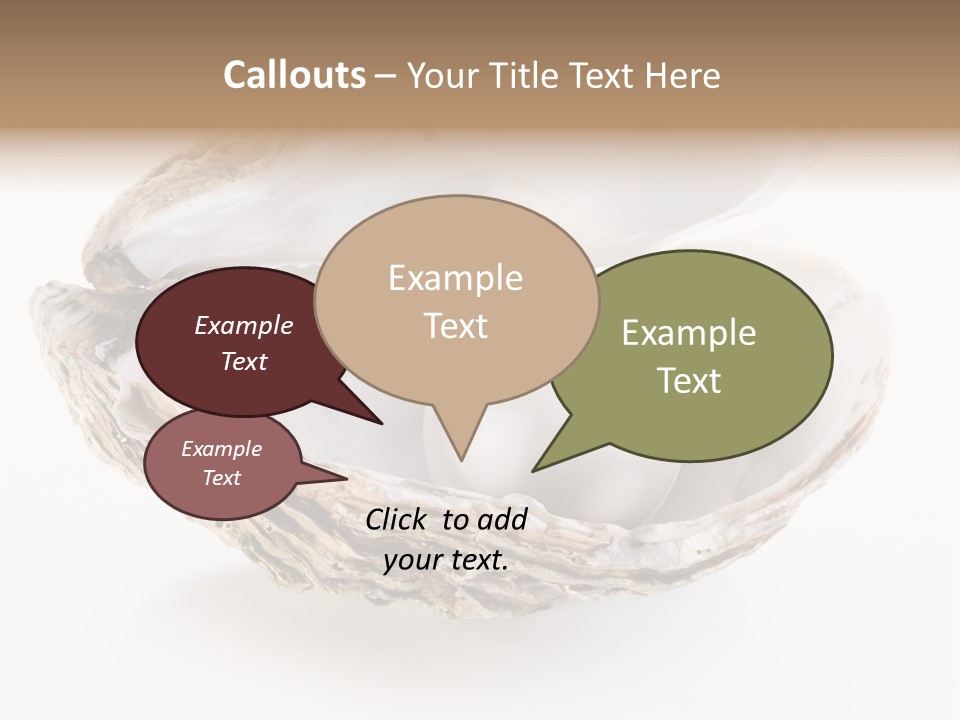 Callouts – Your Title Text Here

Example Text

Example Text

Example Text

Example Text

Click to add your text.